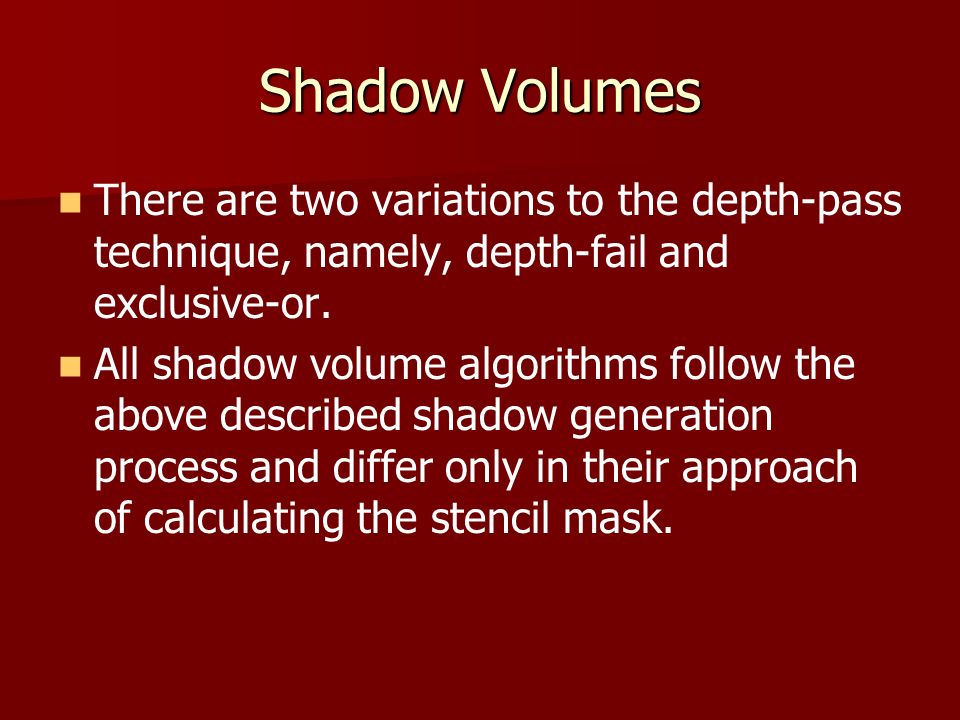 Shadow Volumes

There are two variations to the depth-pass technique, namely, depth-fail and exclusive-or.

All shadow volume algorithms follow the above described shadow generation process and differ only in their approach of calculating the stencil mask.